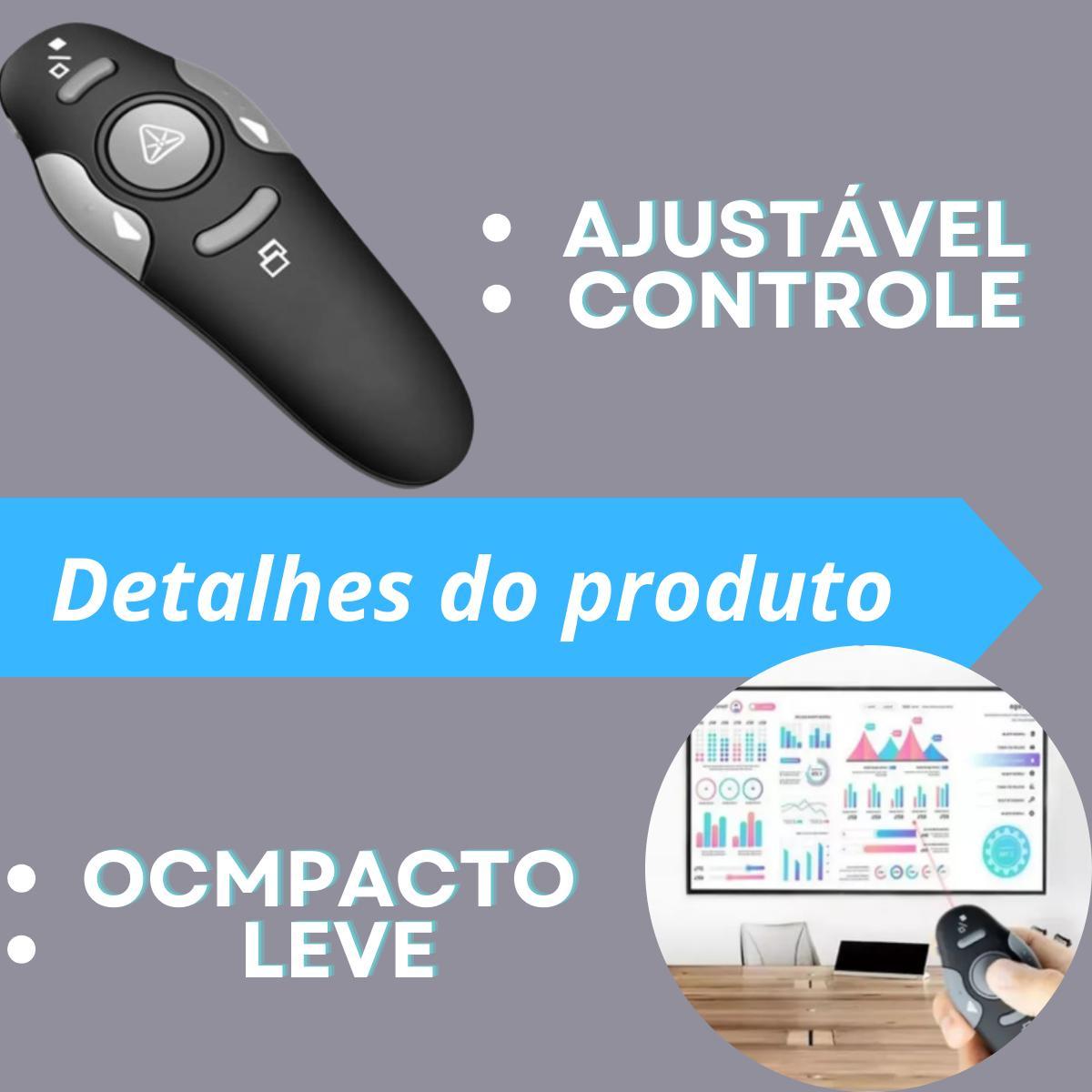 • AJUSTÁVEL
• CONTROLE

Detalhes do produto

• OCMPACTO
• LEVE